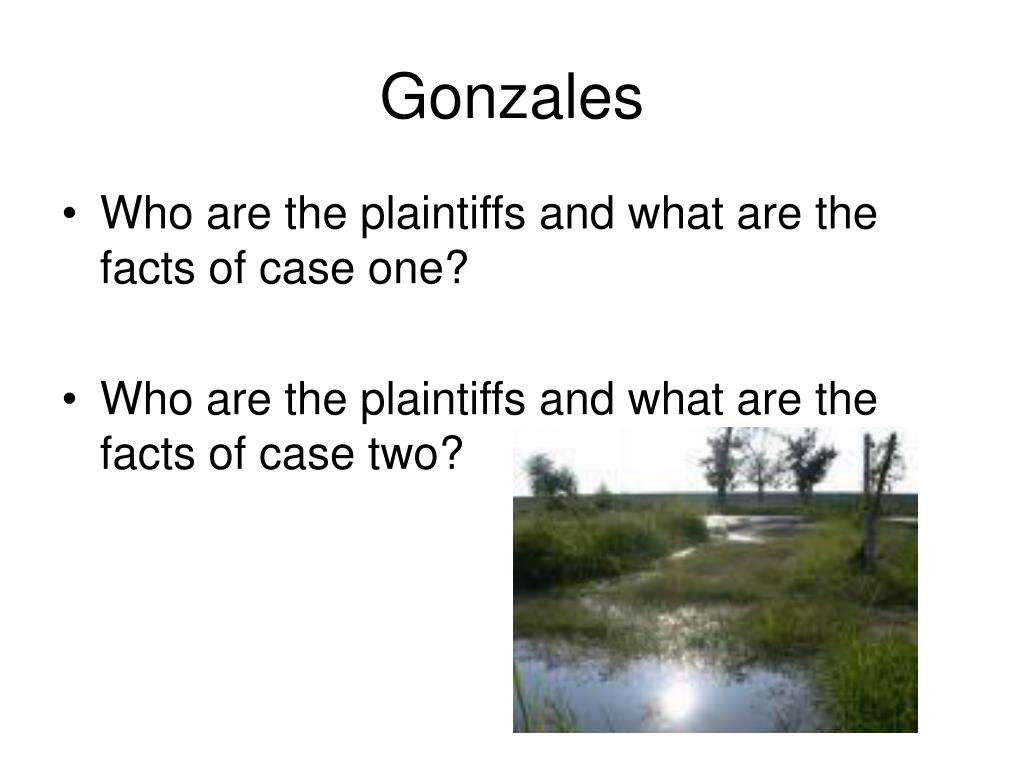 Gonzales

• Who are the plaintiffs and what are the facts of case one?

• Who are the plaintiffs and what are the facts of case two?